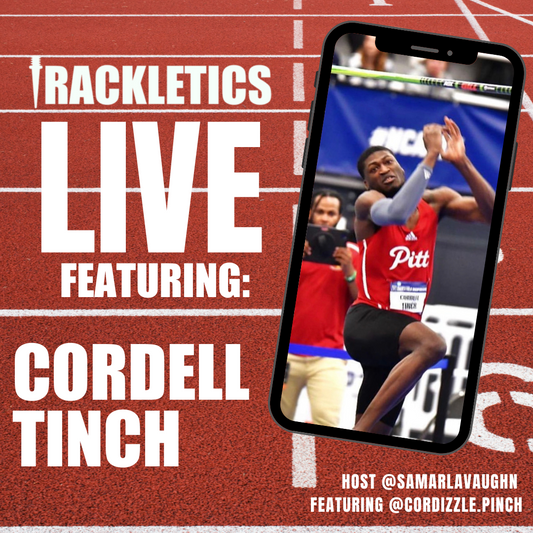 TRACKLETICS
LIVE
FEATURING:

CORDELL
TINCH

#NCAA

Pitt

CORDELL
TINCH

HOST @SAMARLAVAUGHN
FEATURING @CORDIZZLE.PINCH